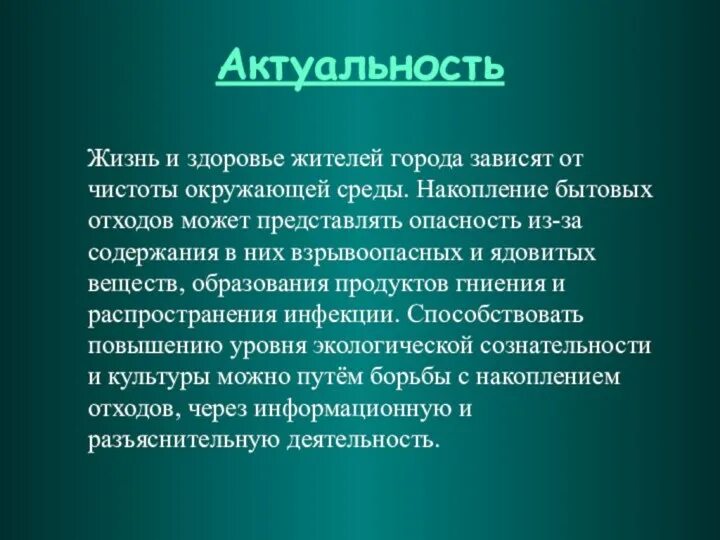 Актуальность

Жизнь и здоровье жителей города зависят от чистоты окружающей среды. Накопление бытовых отходов может представлять опасность из-за содержания в них взрывоопасных и ядовитых веществ, образования продуктов гниения и распространения инфекции. Способствовать повышению уровня экологической сознательности и культуры можно путём борьбы с накоплением отходов, через информационную и разъяснительную деятельность.